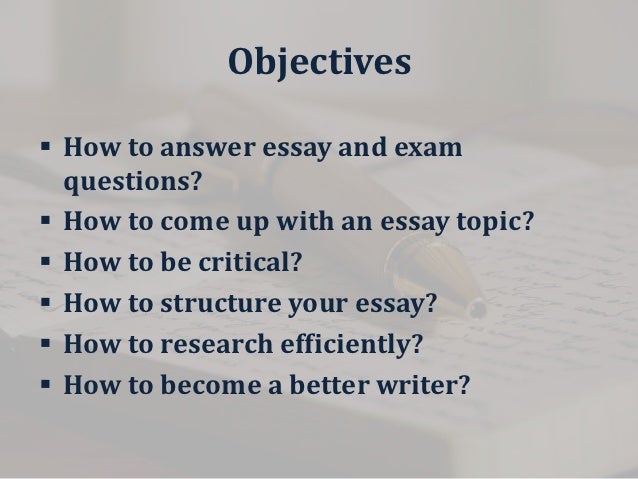 Objectives

▪ How to answer essay and exam questions?
▪ How to come up with an essay topic?
▪ How to be critical?
▪ How to structure your essay?
▪ How to research efficiently?
▪ How to become a better writer?